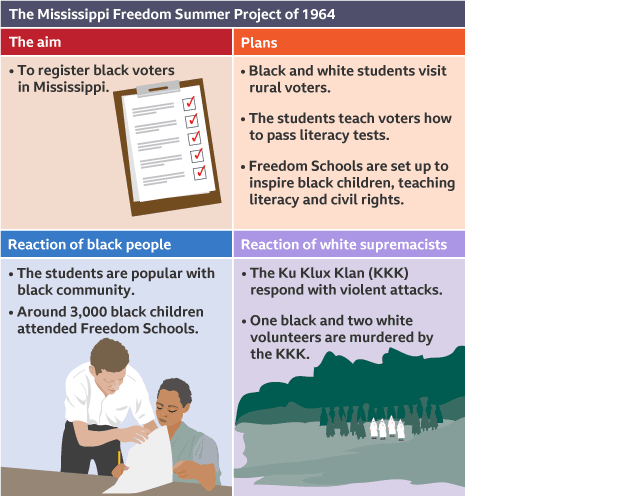 The Mississippi Freedom Summer Project of 1964

The aim

• To register black voters in Mississippi.

Plans

• Black and white students visit rural voters.

• The students teach voters how to pass literacy tests.

• Freedom Schools are set up to inspire black children, teaching literacy and civil rights.

Reaction of black people

• The students are popular with black community.

• Around 3,000 black children attended Freedom Schools.

Reaction of white supremacists

• The Ku Klux Klan (KKK) respond with violent attacks.

• One black and two white volunteers are murdered by the KKK.